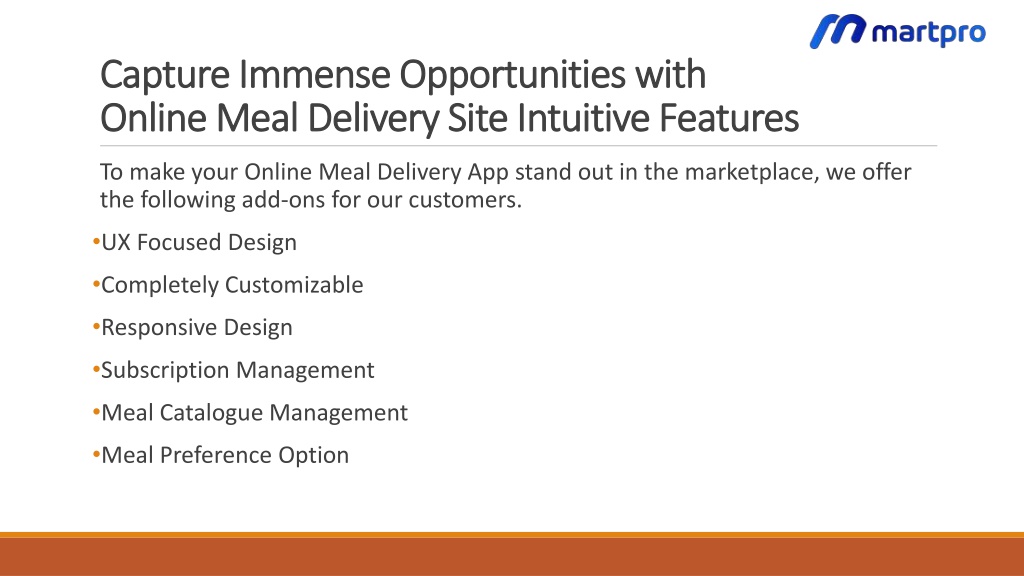 martpro

Capture Immense Opportunities with Online Meal Delivery Site Intuitive Features

To make your Online Meal Delivery App stand out in the marketplace, we offer the following add-ons for our customers.

•UX Focused Design
•Completely Customizable
•Responsive Design
•Subscription Management
•Meal Catalogue Management
•Meal Preference Option